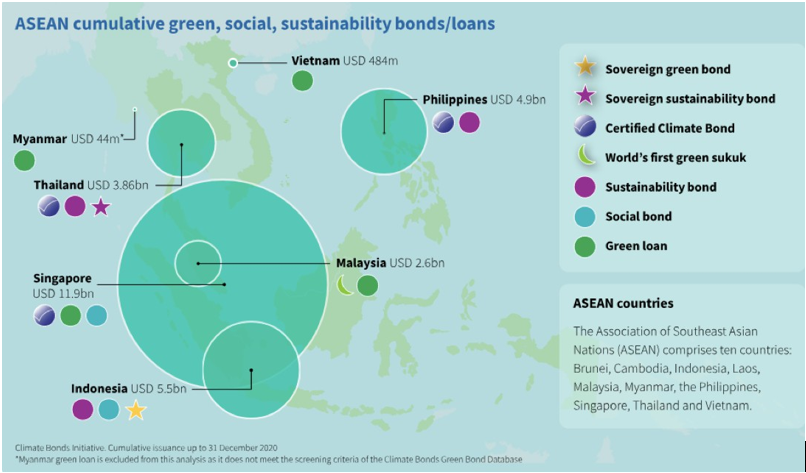 ASEAN cumulative green, social, sustainability bonds/loans

Vietnam USD 484m

Philippines USD 4.9bn

Myanmar USD 44m*

Thailand USD 3.86bn

Malaysia USD 2.6bn

Singapore USD 11.9bn

Indonesia USD 5.5bn

Sovereign green bond
Sovereign sustainability bond
Certified Climate Bond
World's first green sukuk
Sustainability bond
Social bond
Green loan

ASEAN countries

The Association of Southeast Asian Nations (ASEAN) comprises ten countries: Brunei, Cambodia, Indonesia, Laos, Malaysia, Myanmar, the Philippines, Singapore, Thailand and Vietnam.

Climate Bonds Initiative. Cumulative issuance up to 31 December 2020
*Myanmar green loan is excluded from this analysis as it does not meet the screening criteria of the Climate Bonds Green Bond Database